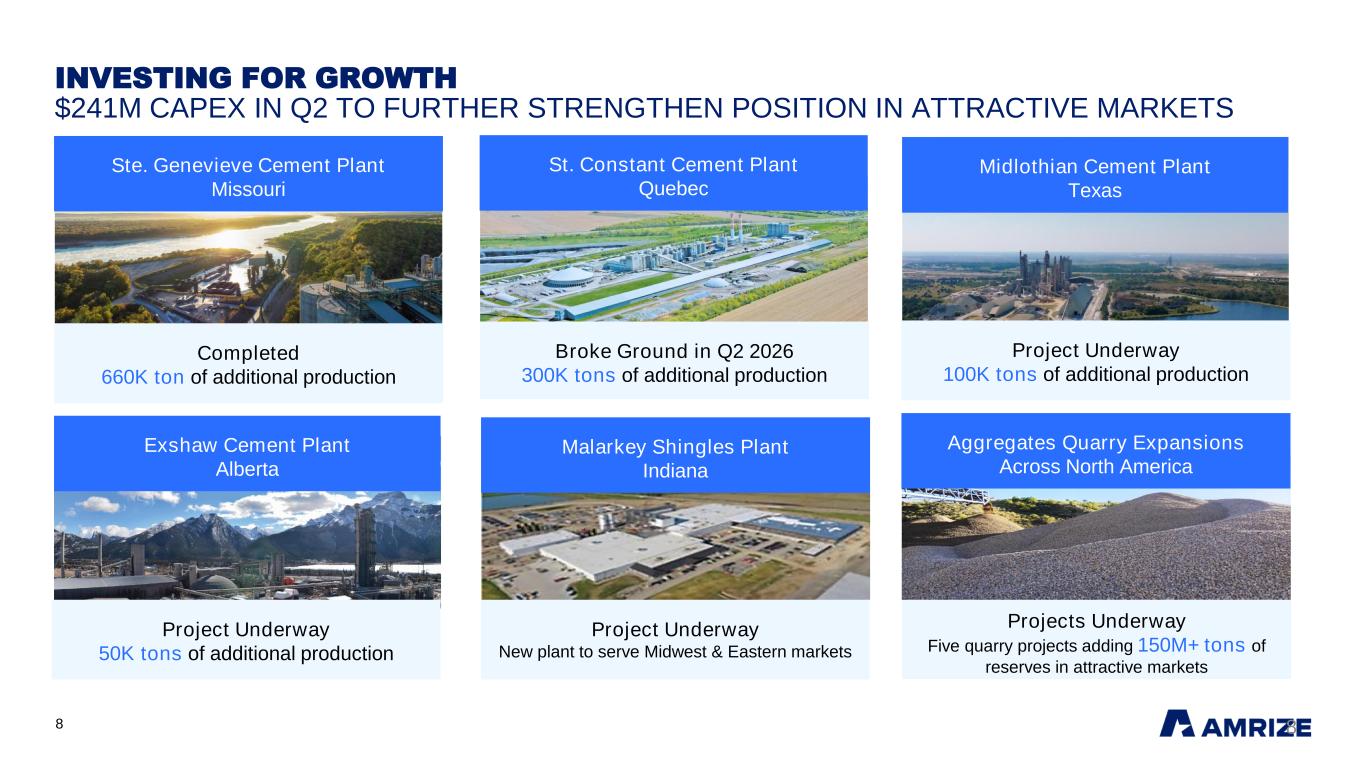 INVESTING FOR GROWTH
$241M CAPEX IN Q2 TO FURTHER STRENGTHEN POSITION IN ATTRACTIVE MARKETS

Ste. Genevieve Cement Plant
Missouri

Completed
660K ton of additional production

St. Constant Cement Plant
Quebec

Broke Ground in Q2 2026
300K tons of additional production

Midlothian Cement Plant
Texas

Project Underway
100K tons of additional production

Exshaw Cement Plant
Alberta

Project Underway
50K tons of additional production

Malarkey Shingles Plant
Indiana

Project Underway
New plant to serve Midwest & Eastern markets

Aggregates Quarry Expansions
Across North America

Projects Underway
Five quarry projects adding 150M+ tons of reserves in attractive markets

8

AMRIZE